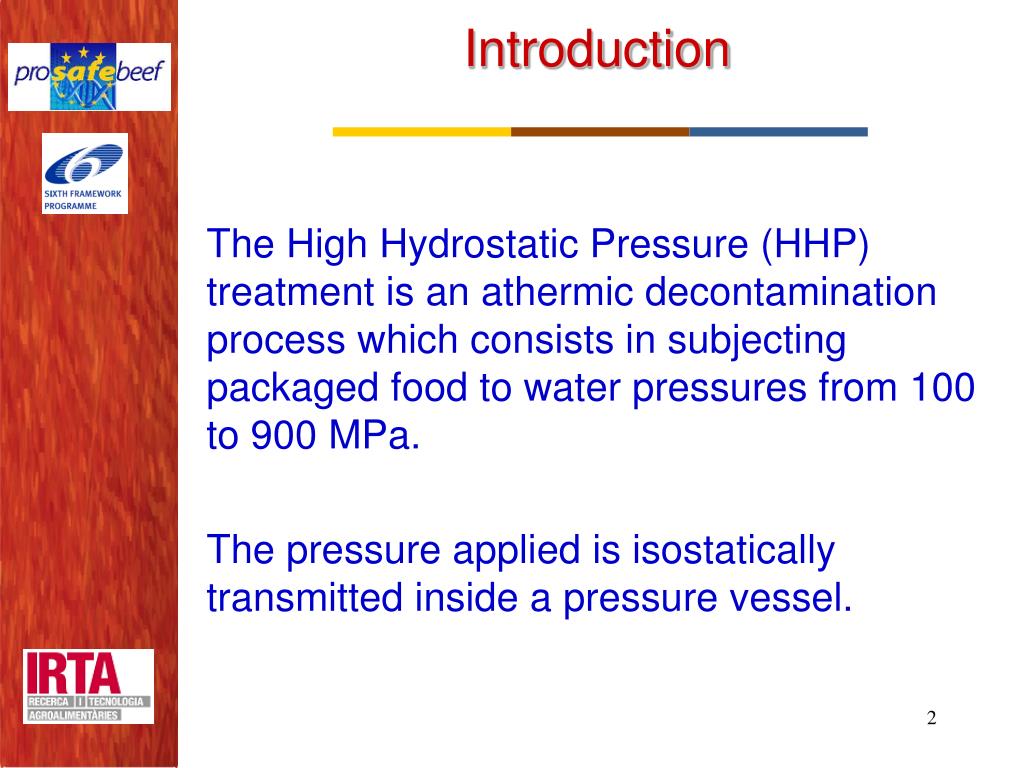 prosafebeef

SIXTH FRAMEWORK PROGRAMME

Introduction

The High Hydrostatic Pressure (HHP) treatment is an athermic decontamination process which consists in subjecting packaged food to water pressures from 100 to 900 MPa.

The pressure applied is isostatically transmitted inside a pressure vessel.

IRTA
RECERCA I TECNOLOGIA AGROALIMENTÀRIES

2